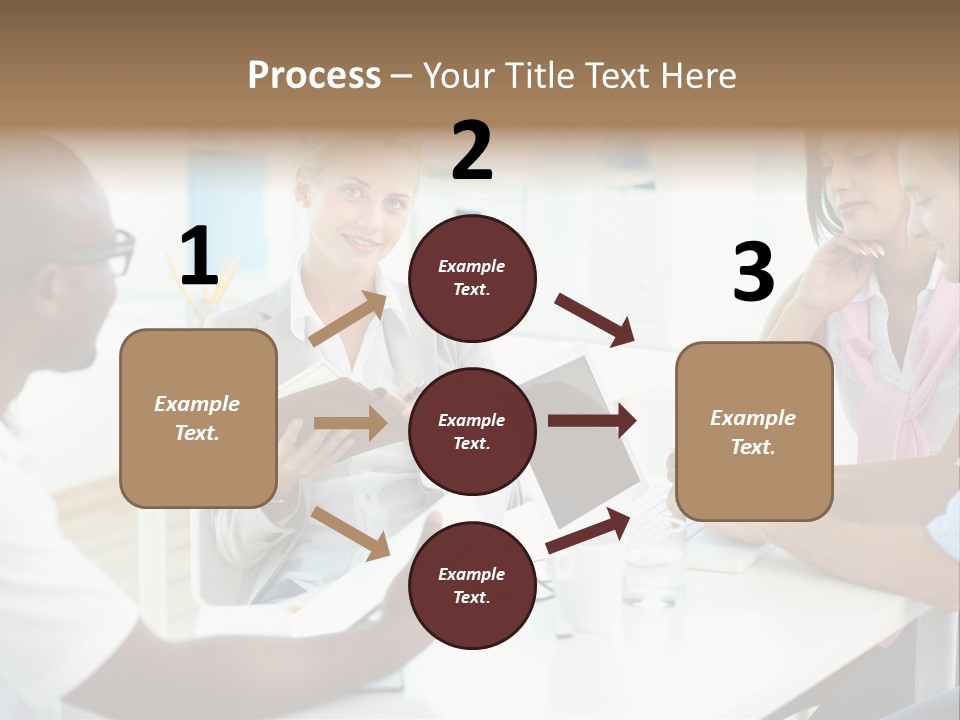 Process – Your Title Text Here

1

Example Text.

2

Example Text.

Example Text.

Example Text.

3

Example Text.